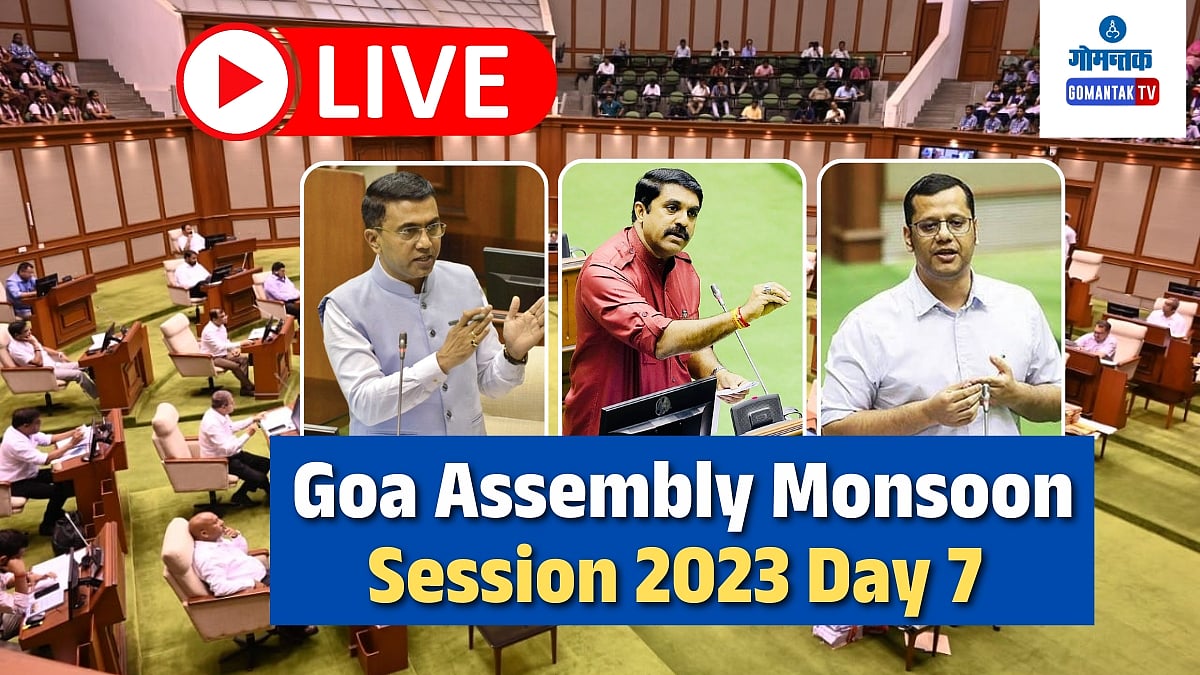 LIVE

गोमन्तक
GOMANTAK TV

Goa Assembly Monsoon Session 2023 Day 7